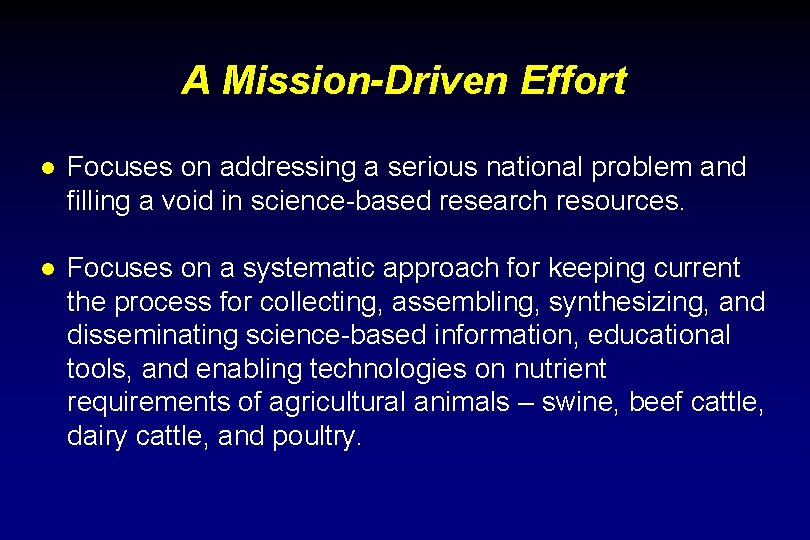 A Mission-Driven Effort

● Focuses on addressing a serious national problem and filling a void in science-based research resources.

● Focuses on a systematic approach for keeping current the process for collecting, assembling, synthesizing, and disseminating science-based information, educational tools, and enabling technologies on nutrient requirements of agricultural animals – swine, beef cattle, dairy cattle, and poultry.